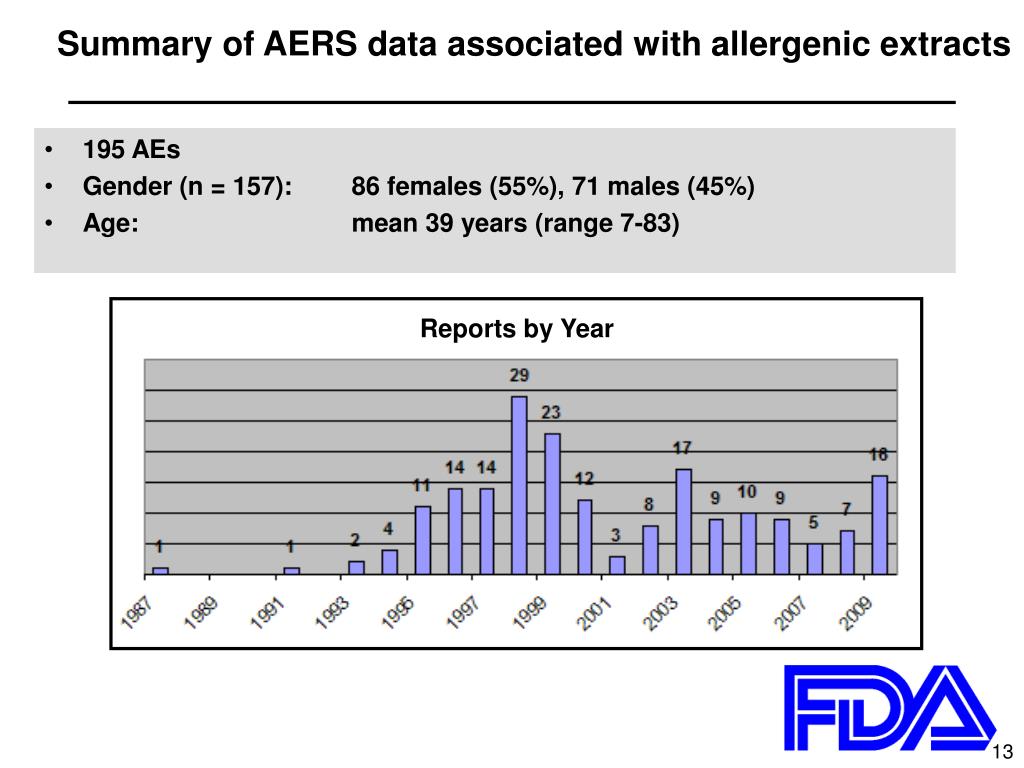 Summary of AERS data associated with allergenic extracts

• 195 AEs
• Gender (n = 157): 86 females (55%), 71 males (45%)
• Age: mean 39 years (range 7-83)

Reports by Year

1 1 2 4 11 14 14 29 23 12 3 8 17 9 10 9 5 7 16

1987 1989 1991 1993 1995 1997 1999 2001 2003 2005 2007 2009

FDA

13